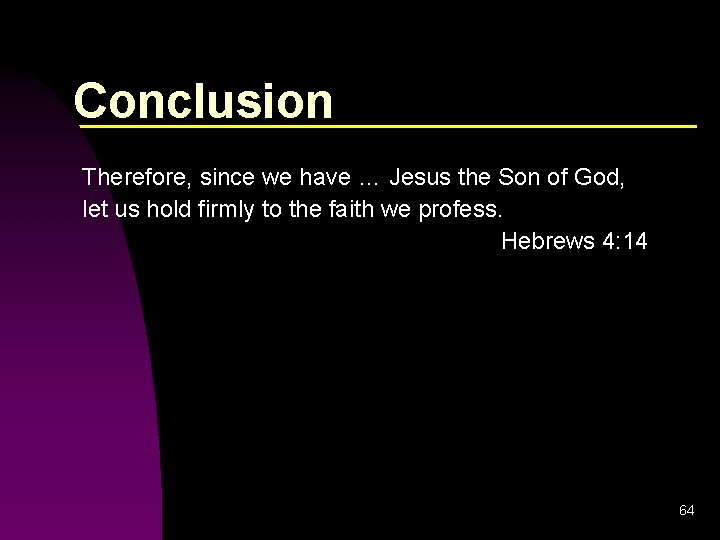 Conclusion

Therefore, since we have … Jesus the Son of God, let us hold firmly to the faith we profess.

Hebrews 4:14

64